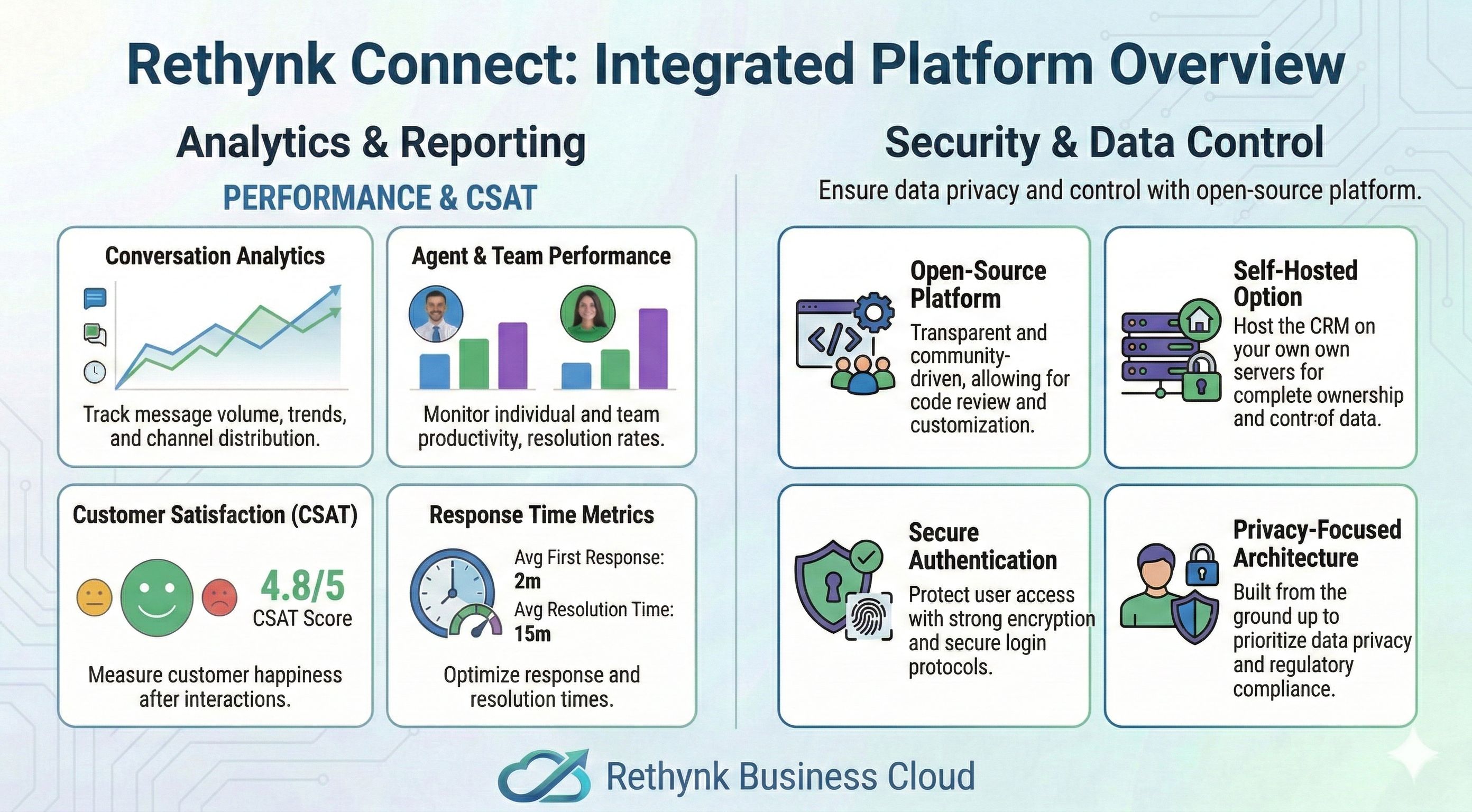 Rethynk Connect: Integrated Platform Overview

Analytics & Reporting

PERFORMANCE & CSAT

Conversation Analytics

Track message volume, trends, and channel distribution.

Agent & Team Performance

Monitor individual and team productivity, resolution rates.

Customer Satisfaction (CSAT)

4.8/5
CSAT Score

Measure customer happiness after interactions.

Response Time Metrics

Avg First Response: 2m
Avg Resolution Time: 15m

Optimize response and resolution times.

Security & Data Control

Ensure data privacy and control with open-source platform.

Open-Source Platform

Transparent and community-driven, allowing for code review and customization.

Self-Hosted Option

Host the CRM on your own own servers for complete ownership and contr:of data.

Secure Authentication

Protect user access with strong encryption and secure login protocols.

Privacy-Focused Architecture

Built from the ground up to prioritize data privacy and regulatory compliance.

Rethynk Business Cloud